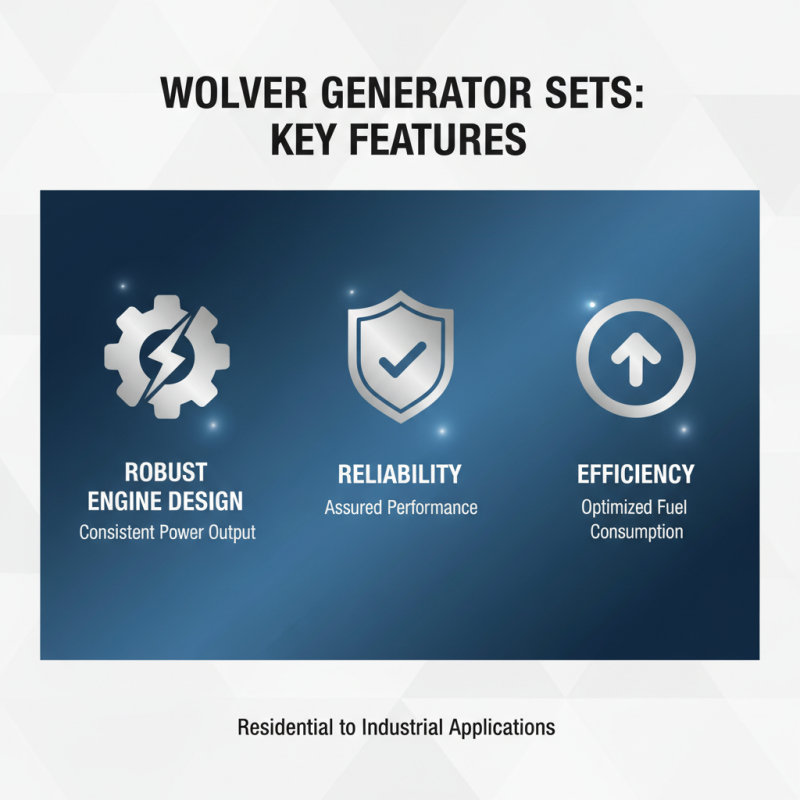 WOLVER GENERATOR SETS:
KEY FEATURES

ROBUST ENGINE DESIGN
Consistent Power Output

RELIABILITY
Assured Performance

EFFICIENCY
Optimized Fuel Consumption

Residential to Industrial Applications